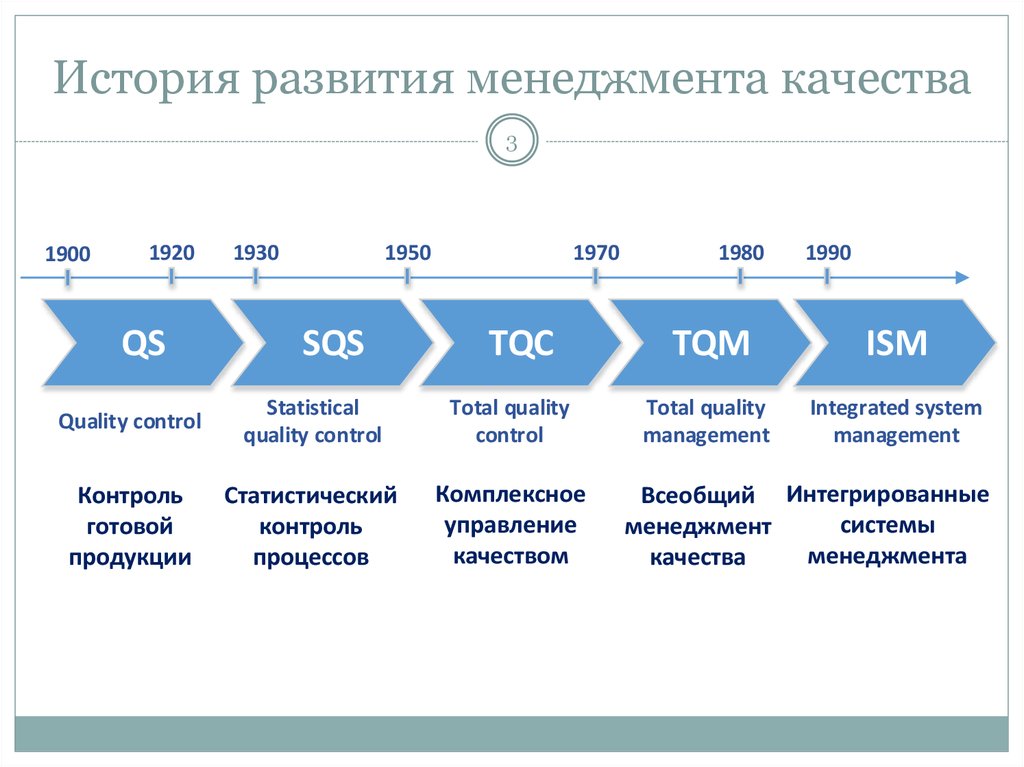 История развития менеджмента качества

3

1900 1920 1930 1950 1970 1980 1990

QS

SQS

TQC

TQM

ISM

Quality control

Statistical quality control

Total quality control

Total quality management

Integrated system management

Контроль готовой продукции

Статистический контроль процессов

Комплексное управление качеством

Всеобщий менеджмент качества

Интегрированные системы менеджмента